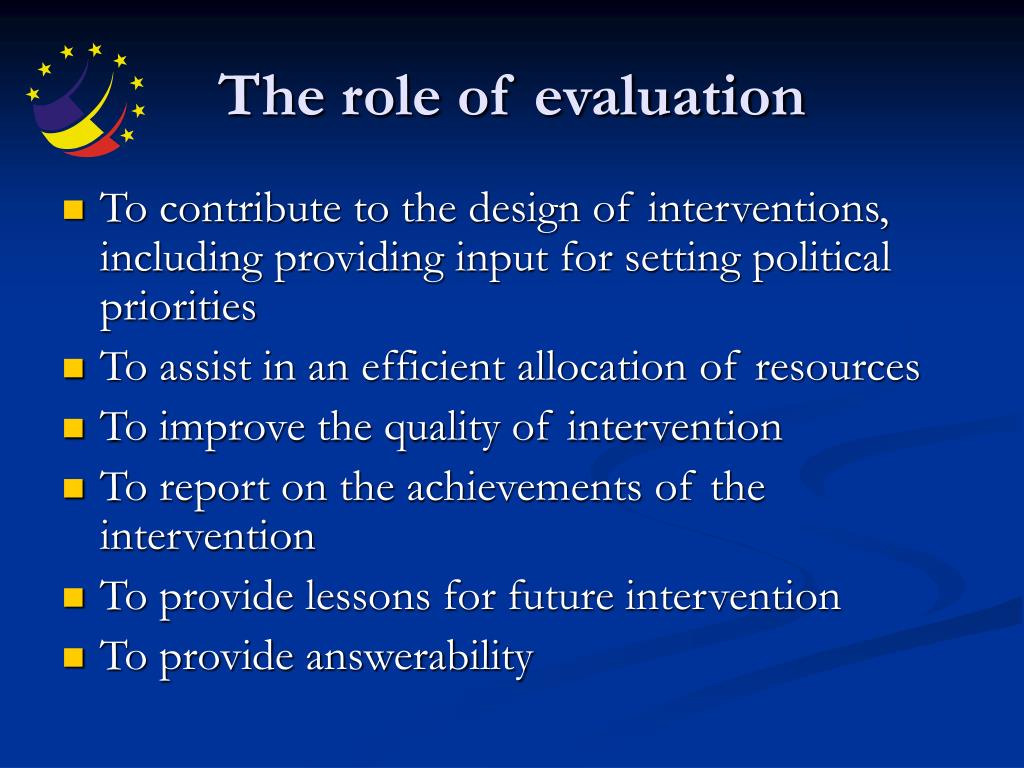 The role of evaluation

- To contribute to the design of interventions, including providing input for setting political priorities
- To assist in an efficient allocation of resources
- To improve the quality of intervention
- To report on the achievements of the intervention
- To provide lessons for future intervention
- To provide answerability